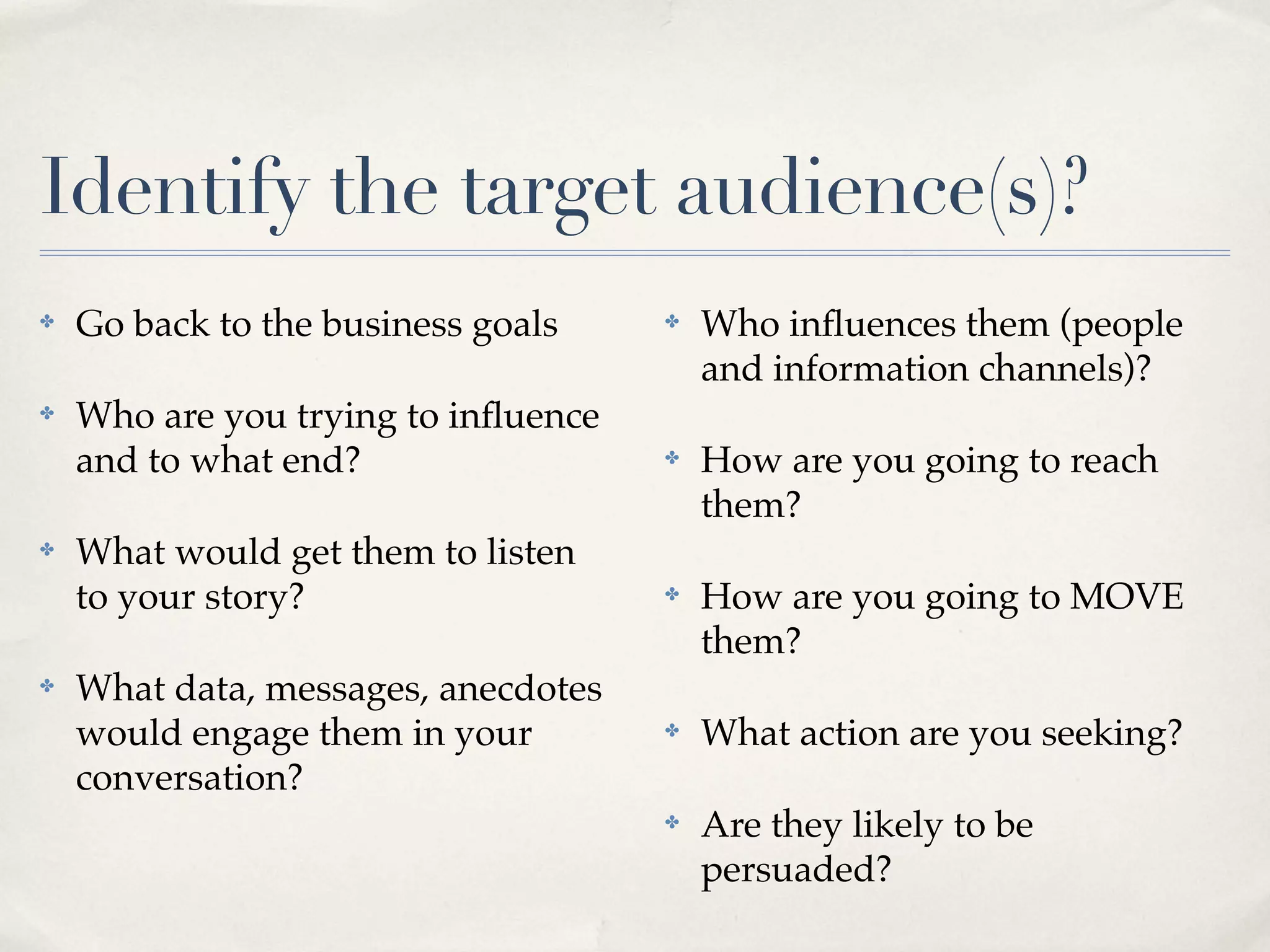 Identify the target audience(s)?

✤ Go back to the business goals

✤ Who are you trying to influence and to what end?

✤ What would get them to listen to your story?

✤ What data, messages, anecdotes would engage them in your conversation?

✤ Who influences them (people and information channels)?

✤ How are you going to reach them?

✤ How are you going to MOVE them?

✤ What action are you seeking?

✤ Are they likely to be persuaded?